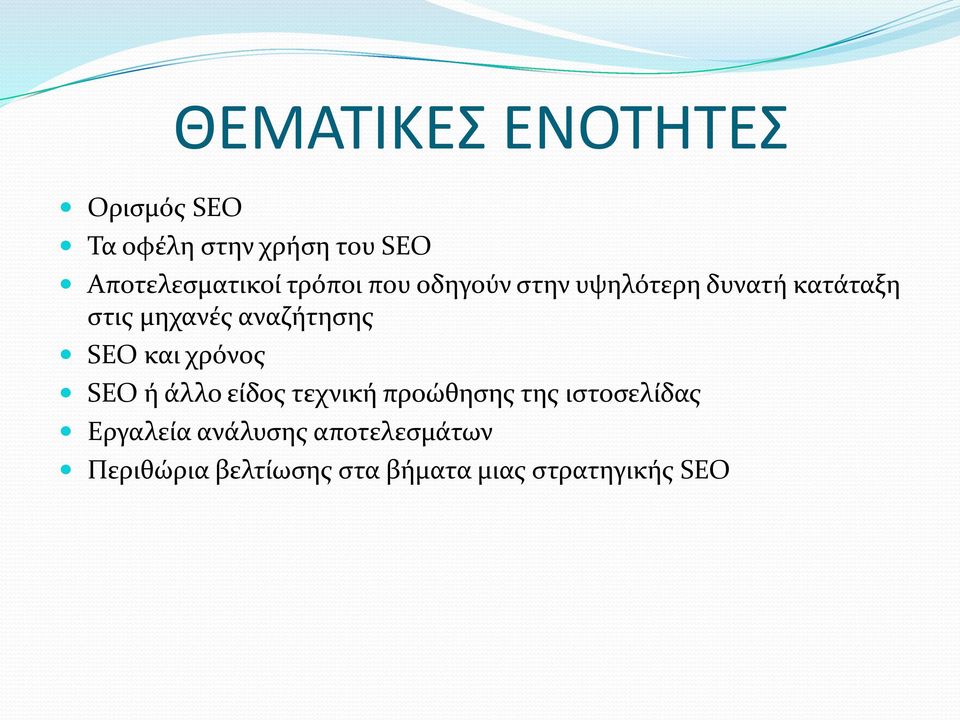 ΘΕΜΑΤΙΚΕΣ ΕΝΟΤΗΤΕΣ

- Ορισμός SEO
- Τα οφέλη στην χρήση του SEO
- Αποτελεσματικοί τρόποι που οδηγούν στην υψηλότερη δυνατή κατάταξη στις μηχανές αναζήτησης
- SEO και χρόνος
- SEO ή άλλο είδος τεχνική προώθησης της ιστοσελίδας
- Εργαλεία ανάλυσης αποτελεσμάτων
- Περιθώρια βελτίωσης στα βήματα μιας στρατηγικής SEO